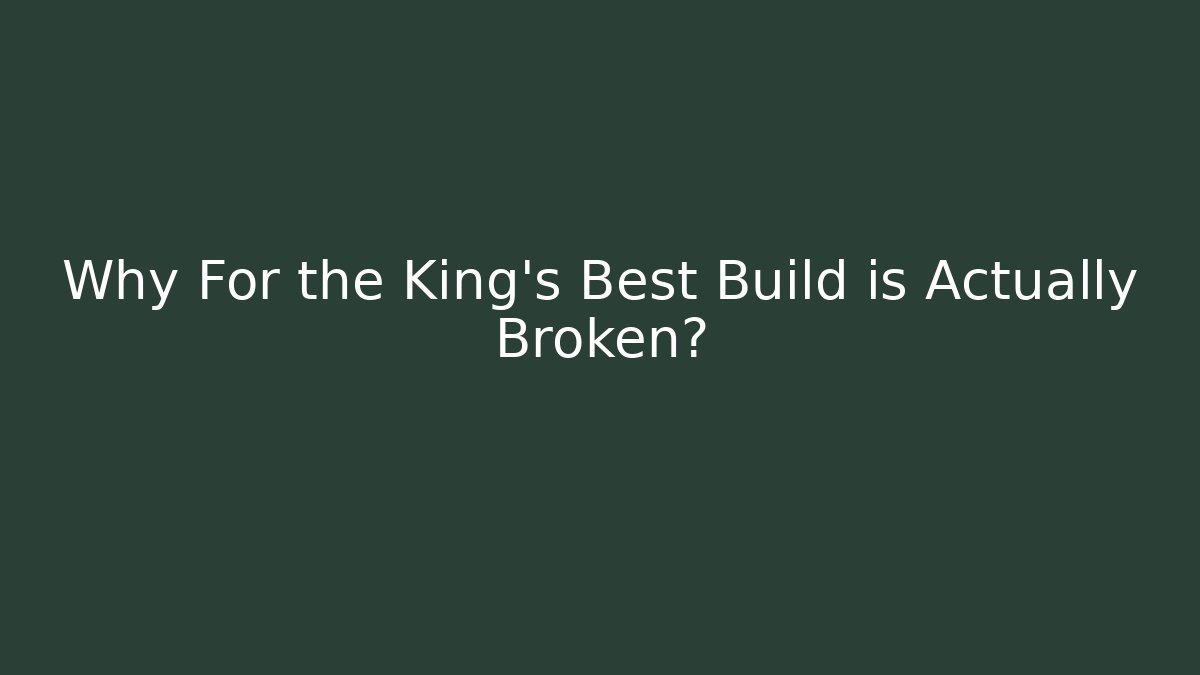 Why For the King's Best Build is Actually Broken?